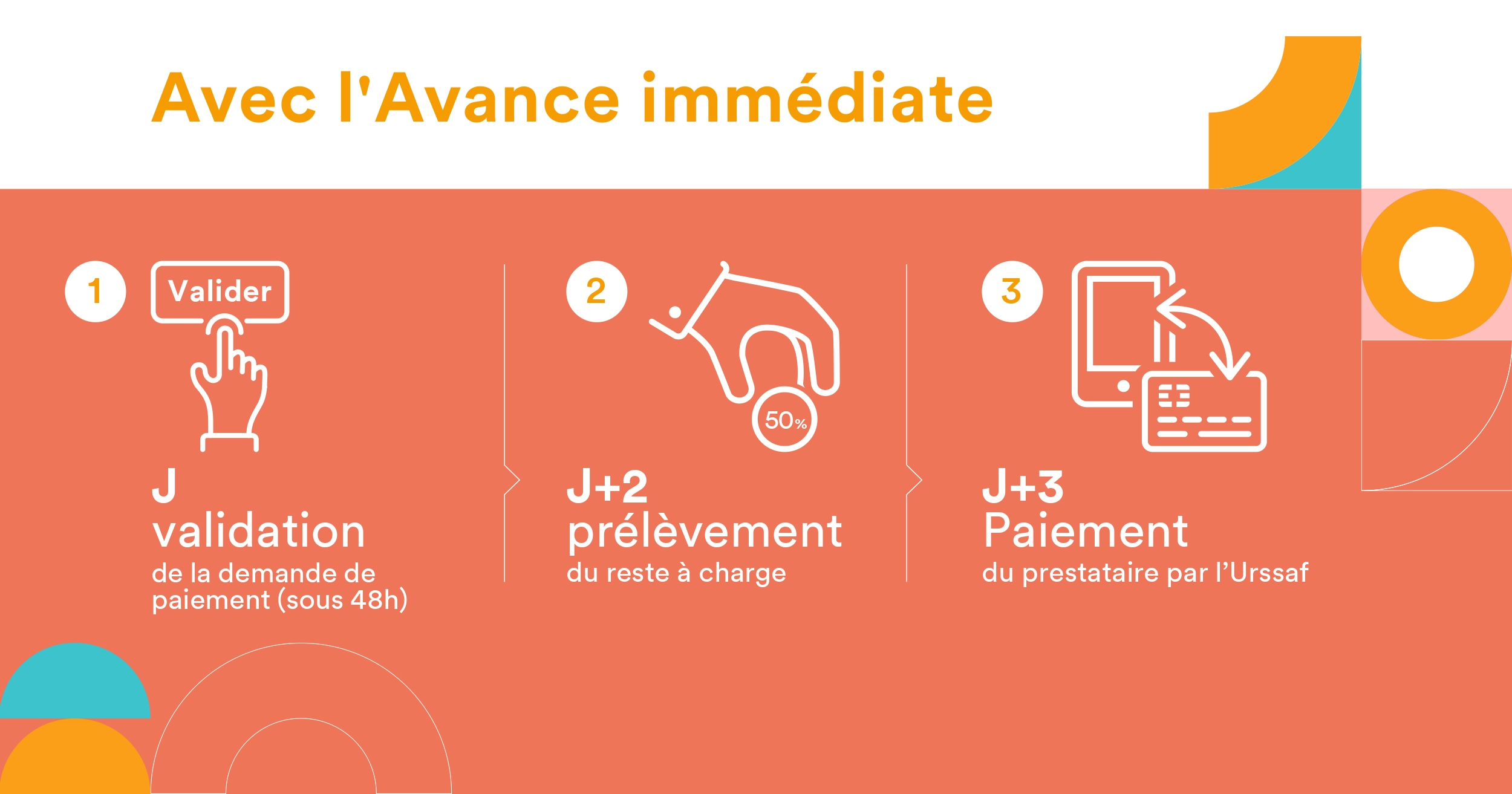 Avec l'Avance immédiate

1

Valider

J
validation
de la demande de paiement (sous 48h)

2

50%

J+2
prélèvement
du reste à charge

3

J+3
Paiement
du prestataire par l'Urssaf